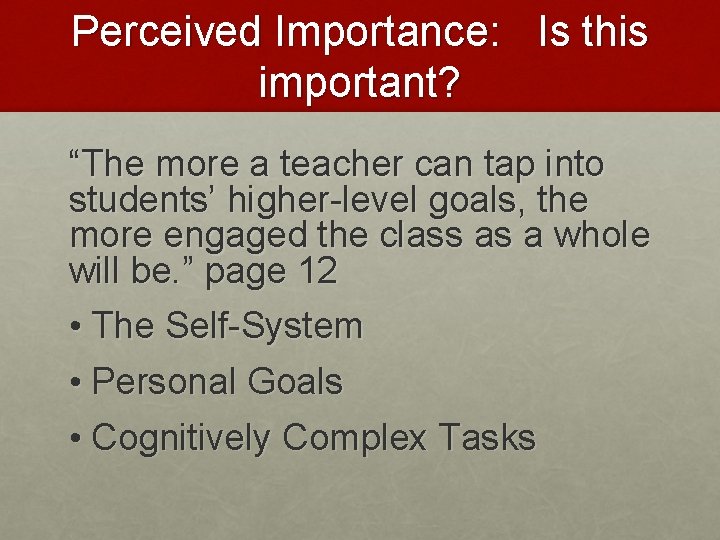 Perceived Importance: Is this important?

“The more a teacher can tap into students’ higher-level goals, the more engaged the class as a whole will be.” page 12

• The Self-System

• Personal Goals

• Cognitively Complex Tasks